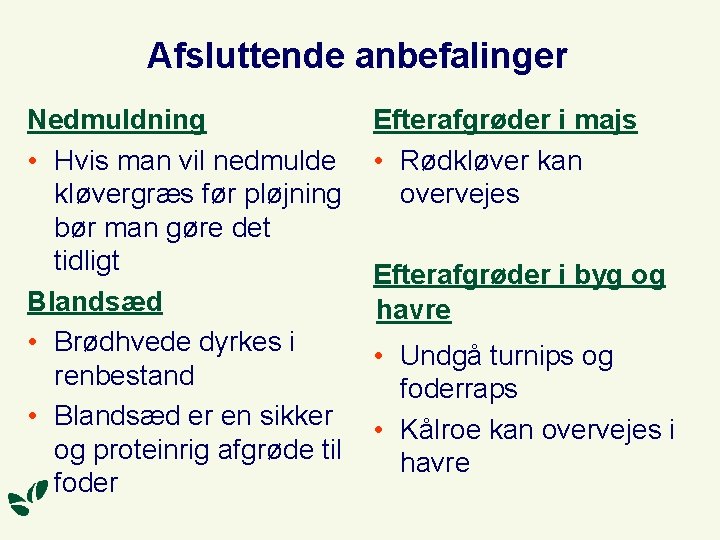 Afsluttende anbefalinger

Nedmuldning

• Hvis man vil nedmulde kløvergræs før pløjning bør man gøre det tidligt

Blandsæd

• Brødhvede dyrkes i renbestand
• Blandsæd er en sikker og proteinrig afgrøde til foder

Efterafgrøder i majs

• Rødkløver kan overvejes

Efterafgrøder i byg og havre

• Undgå turnips og foderraps
• Kålroe kan overvejes i havre